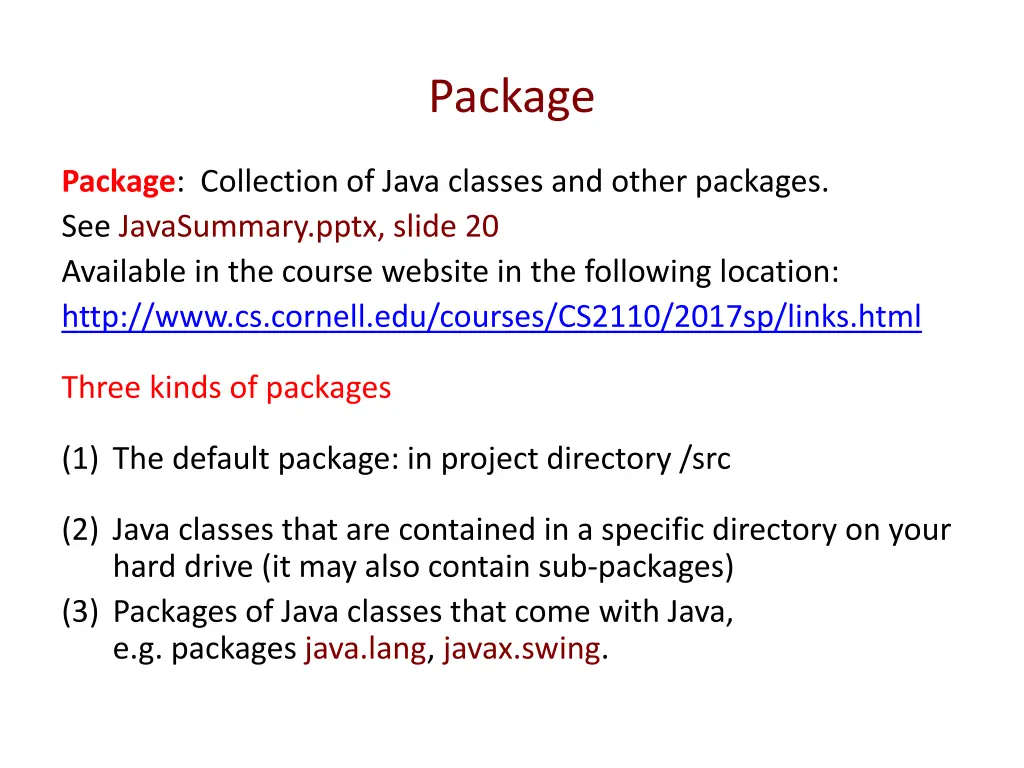 Package

Package: Collection of Java classes and other packages.
See JavaSummary.pptx, slide 20
Available in the course website in the following location:
http://www.cs.cornell.edu/courses/CS2110/2017sp/links.html

Three kinds of packages

(1) The default package: in project directory /src

(2) Java classes that are contained in a specific directory on your hard drive (it may also contain sub-packages)
(3) Packages of Java classes that come with Java, e.g. packages java.lang, javax.swing.